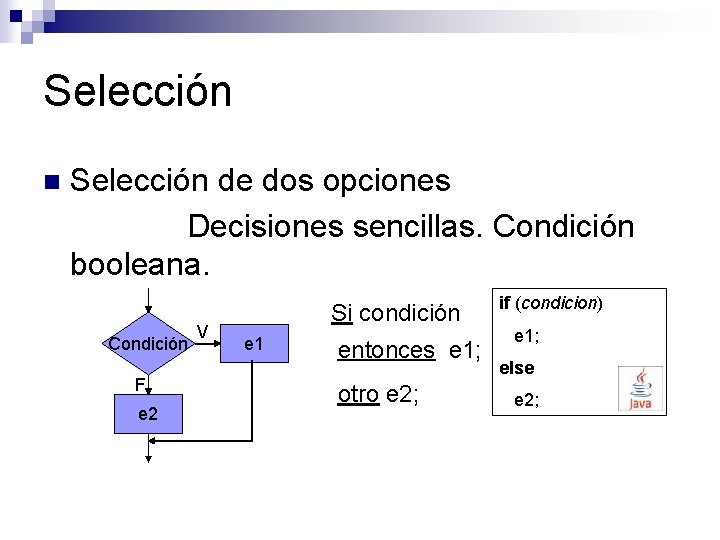 Selección

Selección de dos opciones

Decisiones sencillas. Condición booleana.

Condición
V
e1
F
e2

Si condición

entonces e1;

otro e2;

if (condicion)
e1;
else
e2;

Java